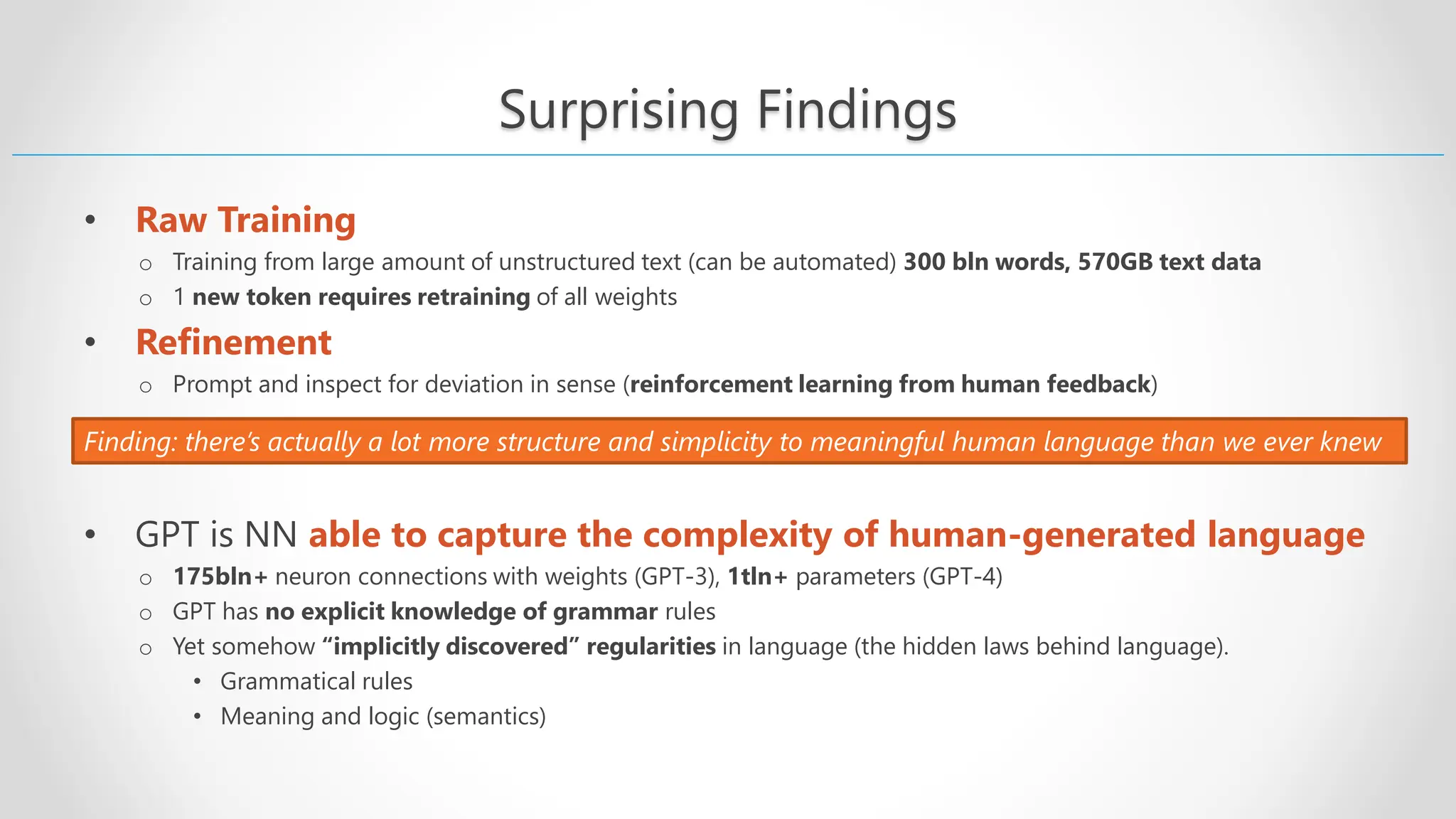 Surprising Findings

• Raw Training
  o Training from large amount of unstructured text (can be automated) 300 bln words, 570GB text data
  o 1 new token requires retraining of all weights
• Refinement
  o Prompt and inspect for deviation in sense (reinforcement learning from human feedback)

Finding: there's actually a lot more structure and simplicity to meaningful human language than we ever knew

• GPT is NN able to capture the complexity of human-generated language
  o 175bln+ neuron connections with weights (GPT-3), 1tln+ parameters (GPT-4)
  o GPT has no explicit knowledge of grammar rules
  o Yet somehow "implicitly discovered" regularities in language (the hidden laws behind language).
    • Grammatical rules
    • Meaning and logic (semantics)